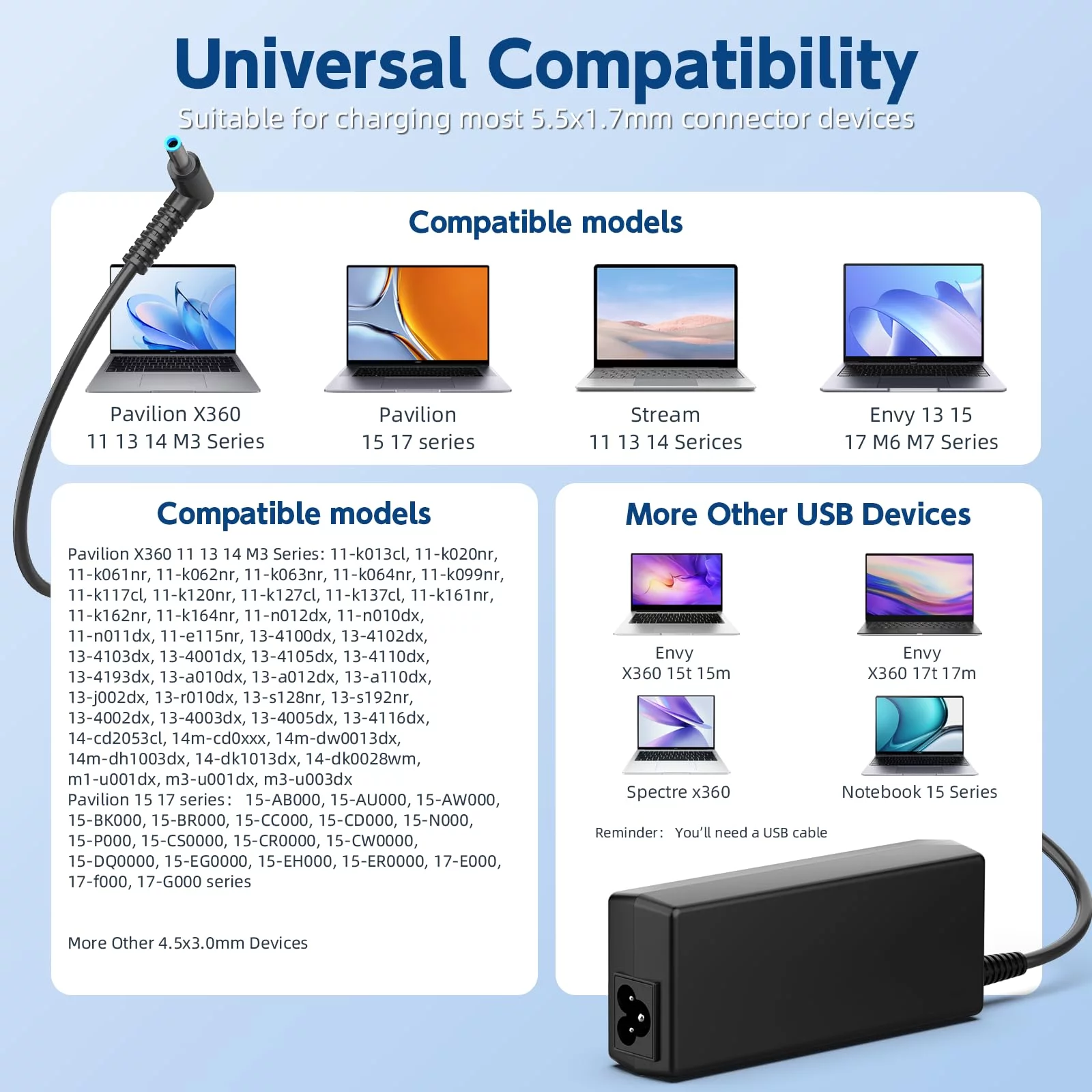 Universal Compatibility

Suitable for charging most 5.5x1.7mm connector devices

Compatible models

Pavilion X360
11 13 14 M3 Series

Pavilion
15 17 series

Stream
11 13 14 Serices

Envy 13 15
17 M6 M7 Series

Compatible models

Pavilion X360 11 13 14 M3 Series: 11-k013cl, 11-k020nr, 11-k061nr, 11-k062nr, 11-k063nr, 11-k064nr, 11-k099nr, 11-k117cl, 11-k120nr, 11-k127cl, 11-k137cl, 11-k161nr, 11-k162nr, 11-k164nr, 11-n012dx, 11-n010dx, 11-n011dx, 11-e115nr, 13-4100dx, 13-4102dx, 13-4103dx, 13-4001dx, 13-4105dx, 13-4110dx, 13-4193dx, 13-a010dx, 13-a012dx, 13-a110dx, 13-j002dx, 13-r010dx, 13-s128nr, 13-s192nr, 13-4002dx, 13-4003dx, 13-4005dx, 13-4116dx, 14-cd2053cl, 14m-cd0xxx, 14m-dw0013dx, 14m-dh1003dx, 14-dk1013dx, 14-dk0028wm, m1-u001dx, m3-u001dx, m3-u003dx
Pavilion 15 17 series: 15-AB000, 15-AU000, 15-AW000, 15-BK000, 15-BR000, 15-CC000, 15-CD000, 15-N000, 15-P000, 15-CS0000, 15-CR0000, 15-CW0000, 15-DQ0000, 15-EG0000, 15-EH000, 15-ER0000, 17-E000, 17-f000, 17-G000 series

More Other 4.5x3.0mm Devices

More Other USB Devices

Envy
X360 15t 15m

Envy
X360 17t 17m

Spectre x360

Notebook 15 Series

Reminder: You'll need a USB cable